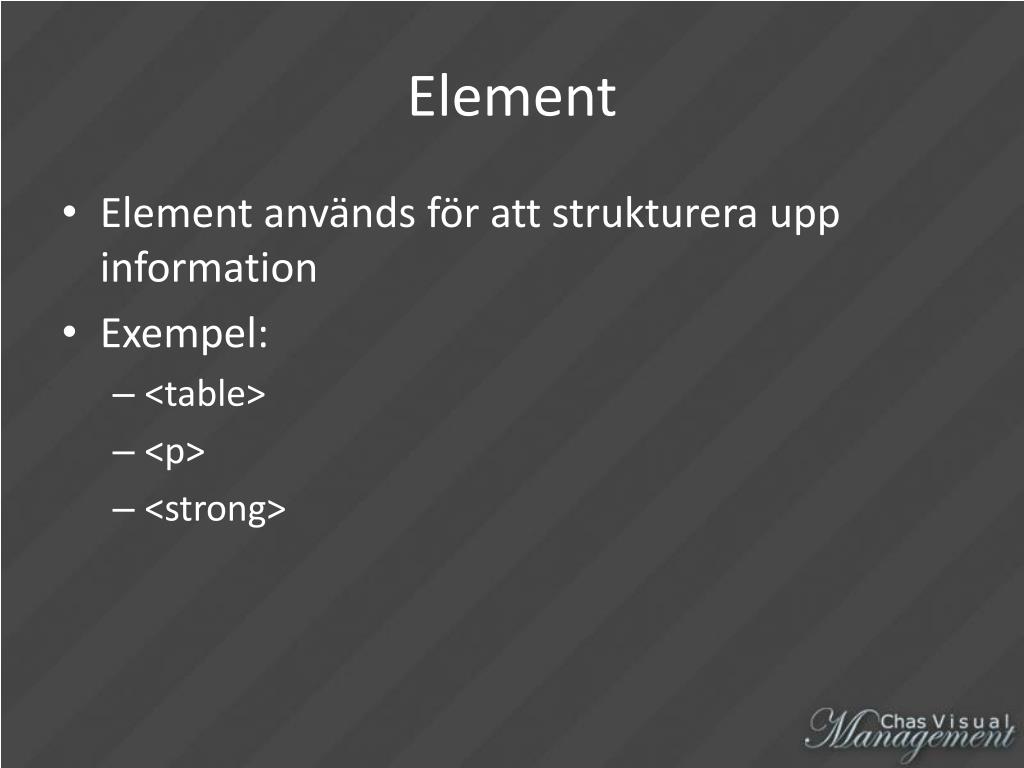 Element

• Element används för att strukturera upp information
• Exempel:
– <table>
– <p>
– <strong>

Chas Visual Management